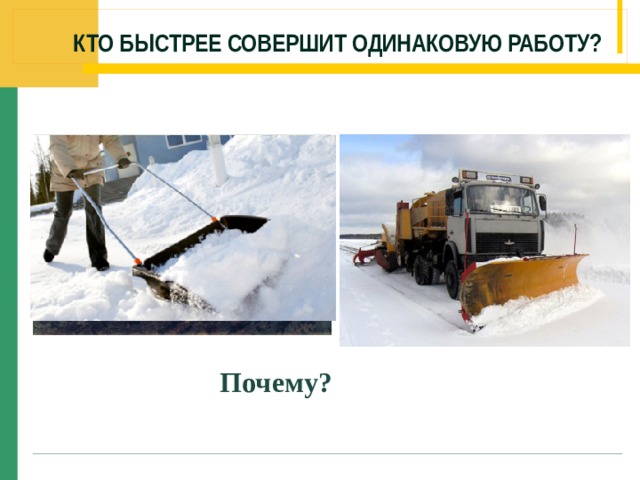 КТО БЫСТРЕЕ СОВЕРШИТ ОДИНАКОВУЮ РАБОТУ?

Почему?